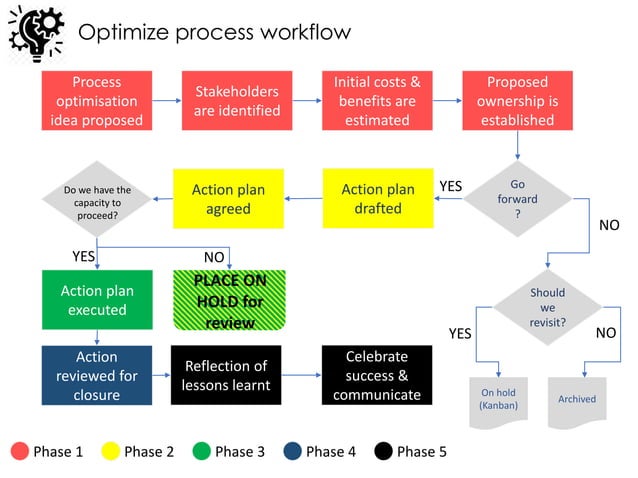 Optimize process workflow

Process optimisation idea proposed

Stakeholders are identified

Initial costs & benefits are estimated

Proposed ownership is established

Go forward ?

YES

NO

Action plan drafted

Action plan agreed

Do we have the capacity to proceed?

YES

NO

Action plan executed

PLACE ON HOLD for review

Should we revisit?

YES

NO

On hold (Kanban)

Archived

Action reviewed for closure

Reflection of lessons learnt

Celebrate success & communicate

Phase 1 Phase 2 Phase 3 Phase 4 Phase 5